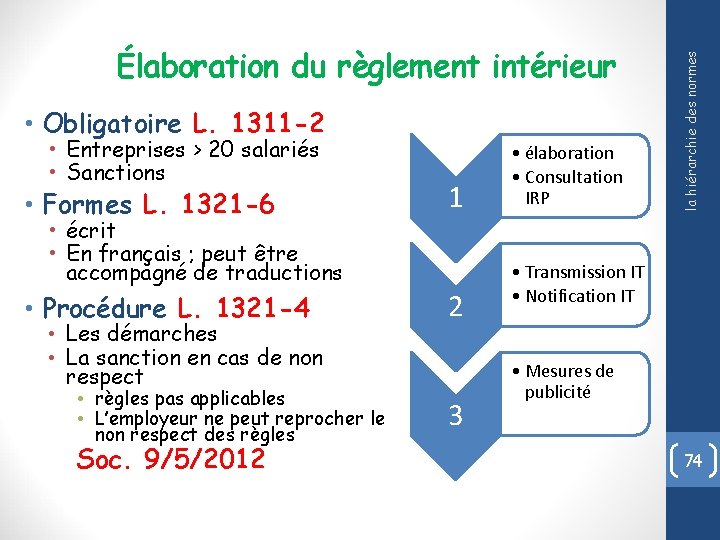 Élaboration du règlement intérieur

• Obligatoire L. 1311-2
  • Entreprises > 20 salariés
  • Sanctions
• Formes L. 1321-6
  • écrit
  • En français ; peut être accompagné de traductions
• Procédure L. 1321-4
  • Les démarches
  • La sanction en cas de non respect
    • règles pas applicables
    • L'employeur ne peut reprocher le non respect des règles

Soc. 9/5/2012

1
• élaboration
• Consultation IRP

2
• Transmission IT
• Notification IT

3
• Mesures de publicité

la hiérarchie des normes

74